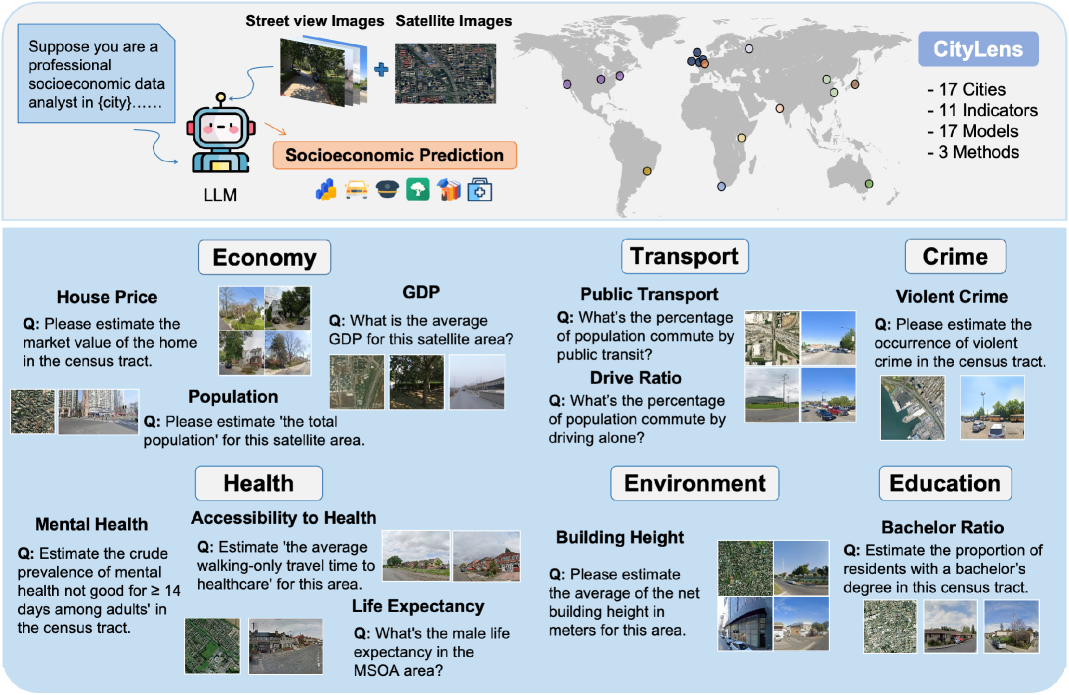 Suppose you are a professional socioeconomic data analyst in {city}......

Street view Images

Satellite Images

LLM

Socioeconomic Prediction

CityLens

- 17 Cities
- 11 Indicators
- 17 Models
- 3 Methods

Economy

House Price

Q: Please estimate the market value of the home in the census tract.

GDP

Q: What is the average GDP for this satellite area?

Population

Q: Please estimate 'the total population' for this satellite area.

Transport

Public Transport

Q: What's the percentage of population commute by public transit?

Drive Ratio

Q: What's the percentage of population commute by driving alone?

Crime

Violent Crime

Q: Please estimate the occurrence of violent crime in the census tract.

Health

Mental Health

Q: Estimate the crude prevalence of mental health not good for ≥ 14 days among adults' in the census tract.

Accessibility to Health

Q: Estimate 'the average walking-only travel time to healthcare' for this area.

Life Expectancy

Q: What's the male life expectancy in the MSOA area?

Environment

Building Height

Q: Please estimate the average of the net building height in meters for this area.

Education

Bachelor Ratio

Q: Estimate the proportion of residents with a bachelor's degree in this census tract.